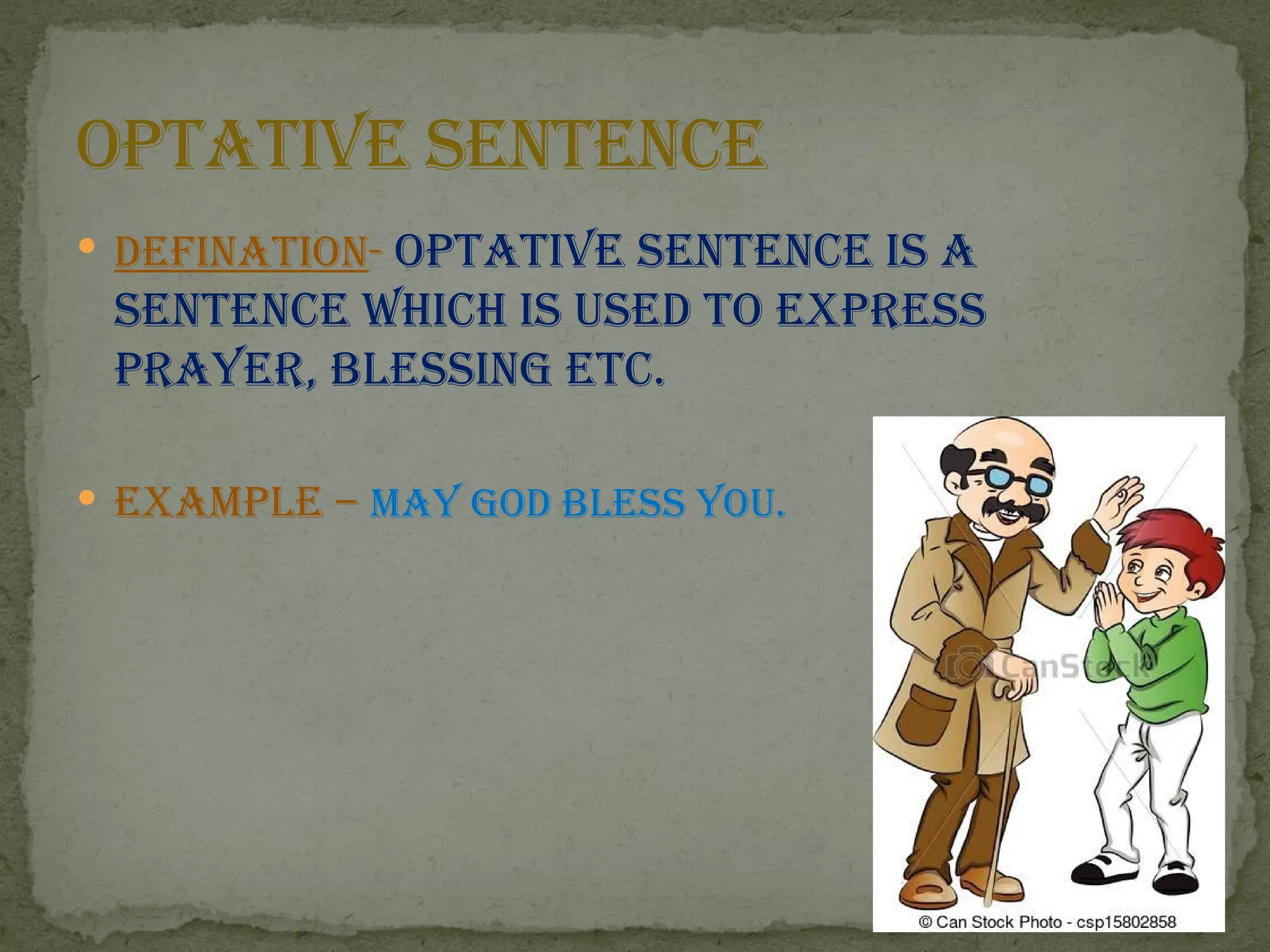 OPTATIVE SENTENCE

• DEFINATION- OPTATIVE SENTENCE IS A SENTENCE WHICH IS USED TO EXPRESS PRAYER, BLESSING ETC.

• EXAMPLE – MAY GOD BLESS YOU.

CanStock

© Can Stock Photo - csp15802858